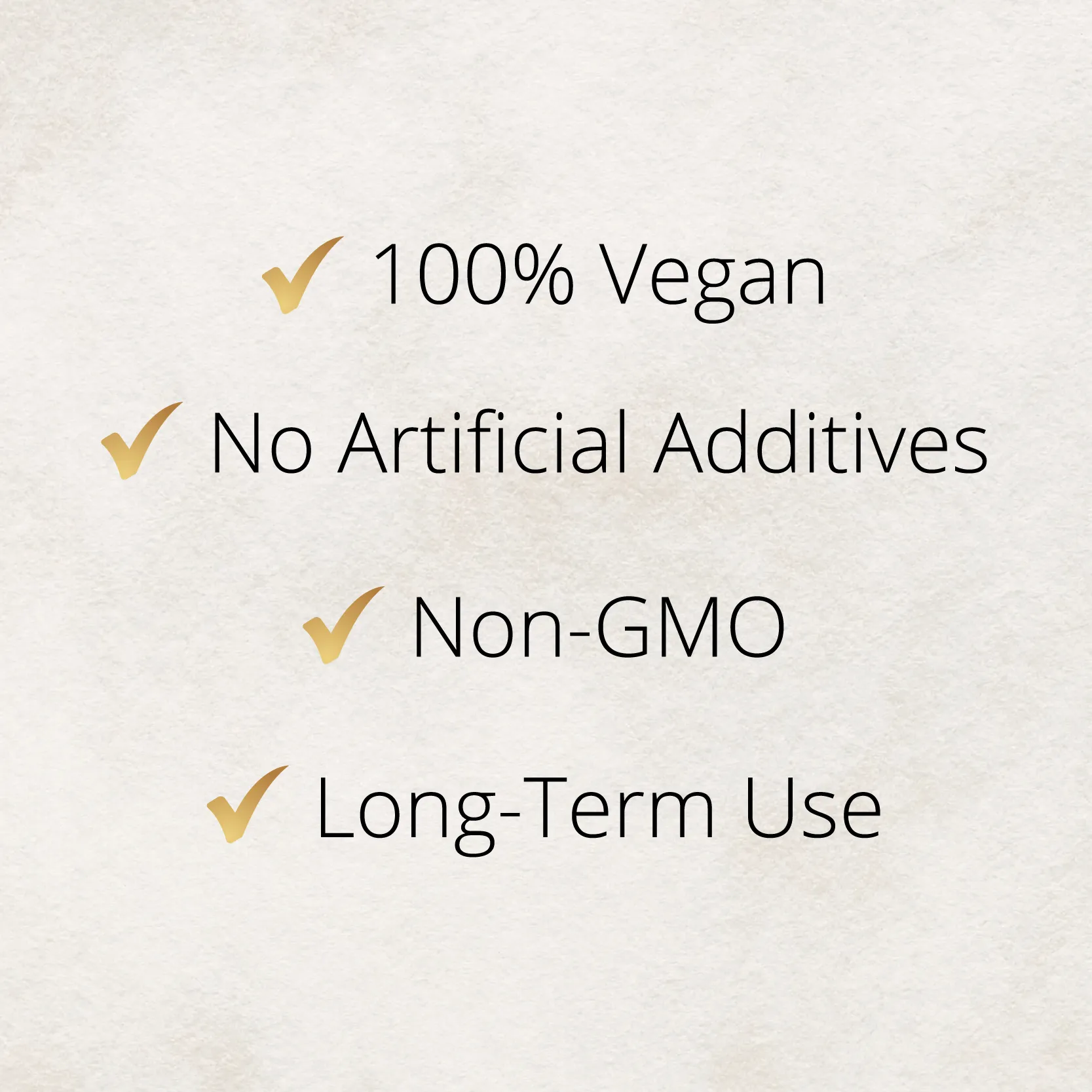 ✓ 100% Vegan

✓ No Artificial Additives

✓ Non-GMO

✓ Long-Term Use